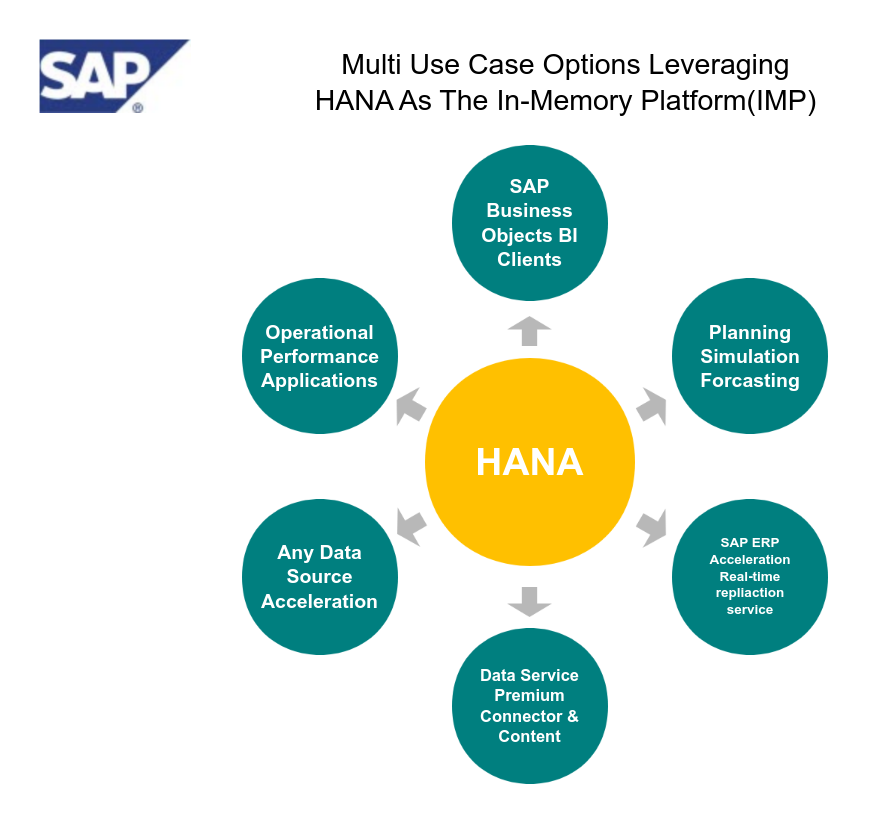 SAP®

Multi Use Case Options Leveraging HANA As The In-Memory Platform(IMP)

SAP Business Objects BI Clients

Operational Performance Applications

Planning Simulation Forcasting

HANA

Any Data Source Acceleration

SAP ERP Acceleration Real-time repliaction service

Data Service Premium Connector & Content